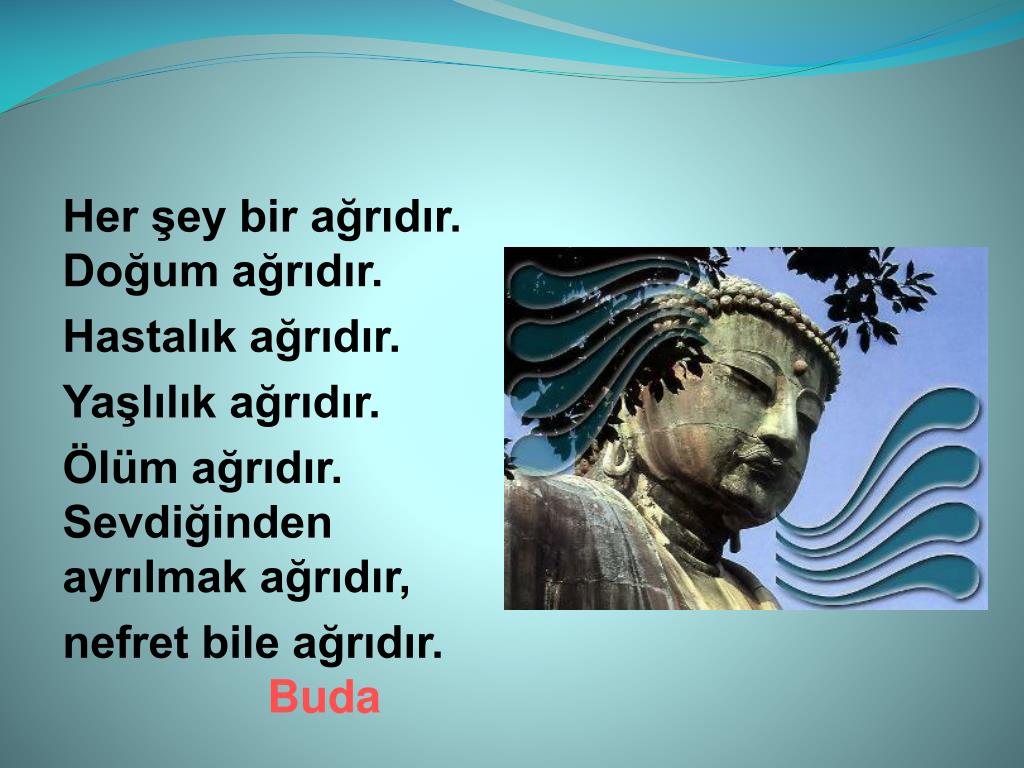 Her şey bir ağrıdır.
Doğum ağrıdır.

Hastalık ağrıdır.

Yaşlılık ağrıdır.

Ölüm ağrıdır.
Sevdiğinden ayrılmak ağrıdır,

nefret bile ağrıdır.

Buda